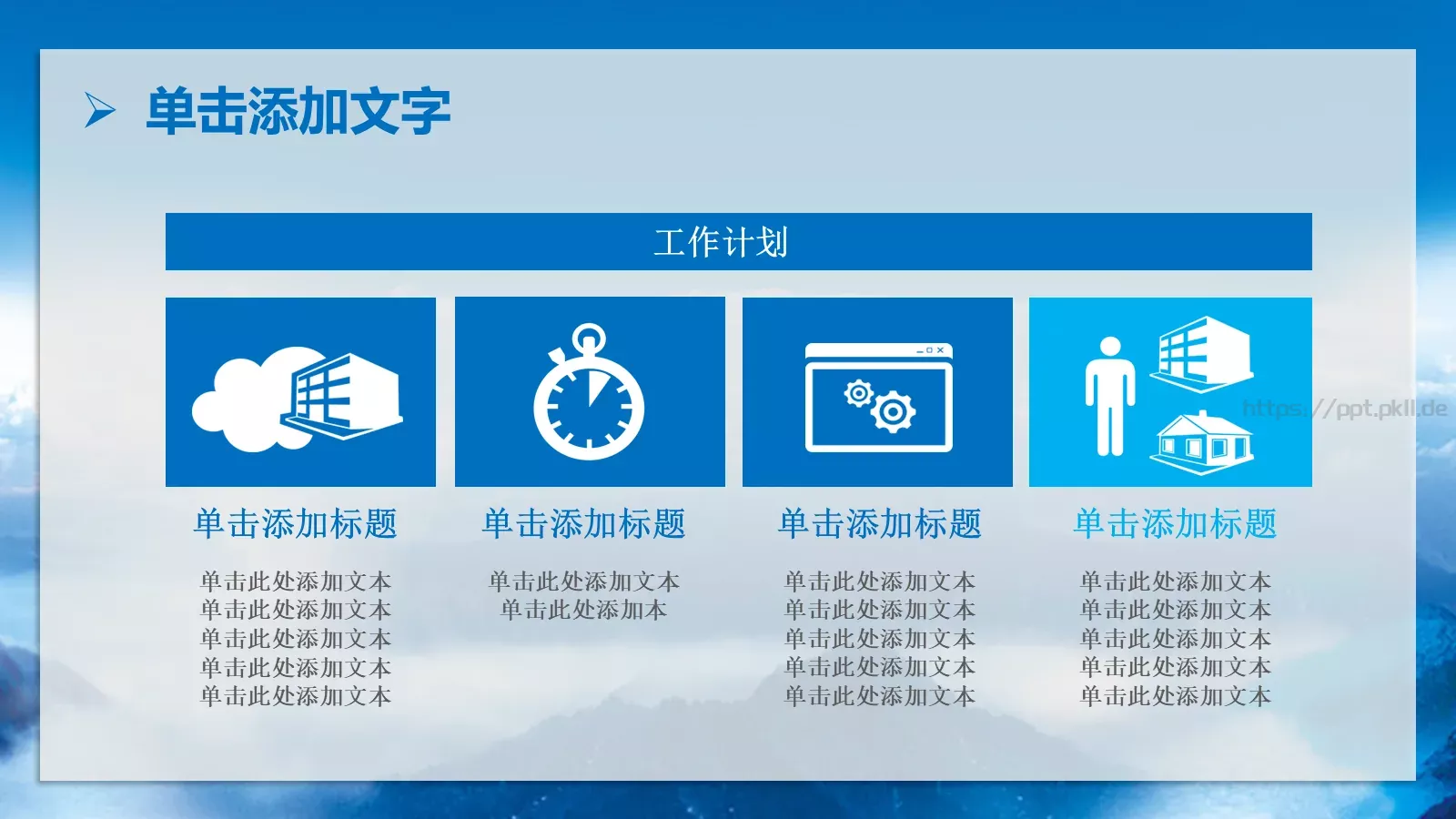 单击添加文字

工作计划

https://ppt.pkll.de

单击添加标题

单击此处添加文本
单击此处添加文本
单击此处添加文本
单击此处添加文本
单击此处添加文本

单击添加标题

单击此处添加文本
单击此处添加本

单击添加标题

单击此处添加文本
单击此处添加文本
单击此处添加文本
单击此处添加文本
单击此处添加文本

单击添加标题

单击此处添加文本
单击此处添加文本
单击此处添加文本
单击此处添加文本
单击此处添加文本